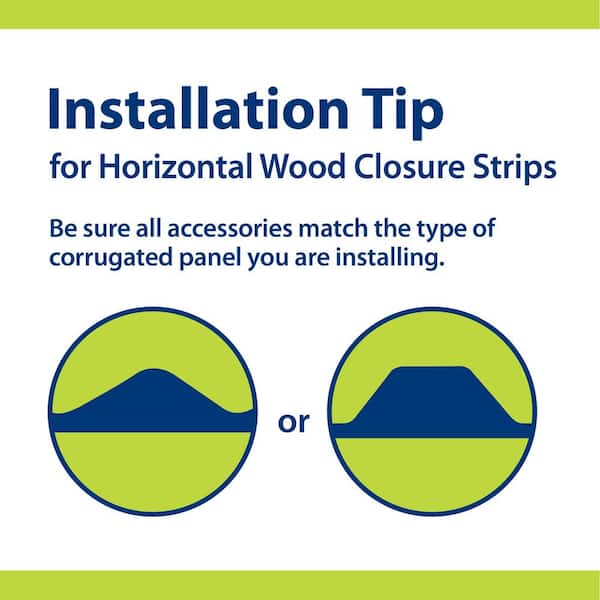 Installation Tip
for Horizontal Wood Closure Strips

Be sure all accessories match the type of corrugated panel you are installing.

or